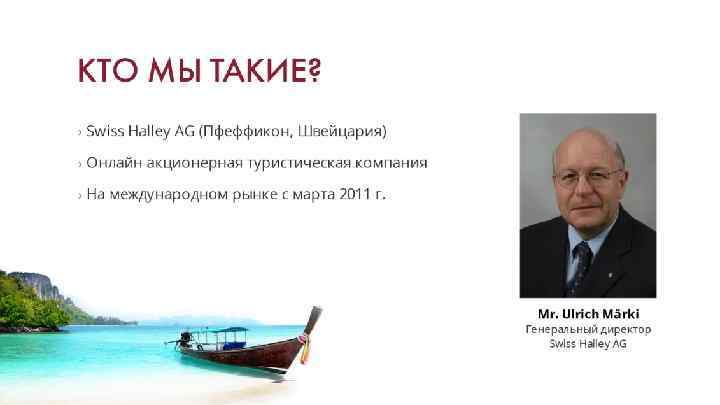 КТО МЫ ТАКИЕ?

› Swiss Halley AG (Пфеффикон, Швейцария)

› Онлайн акционерная туристическая компания

› На международном рынке с марта 2011 г.

Mr. Ulrich Märki
Генеральный директор
Swiss Halley AG